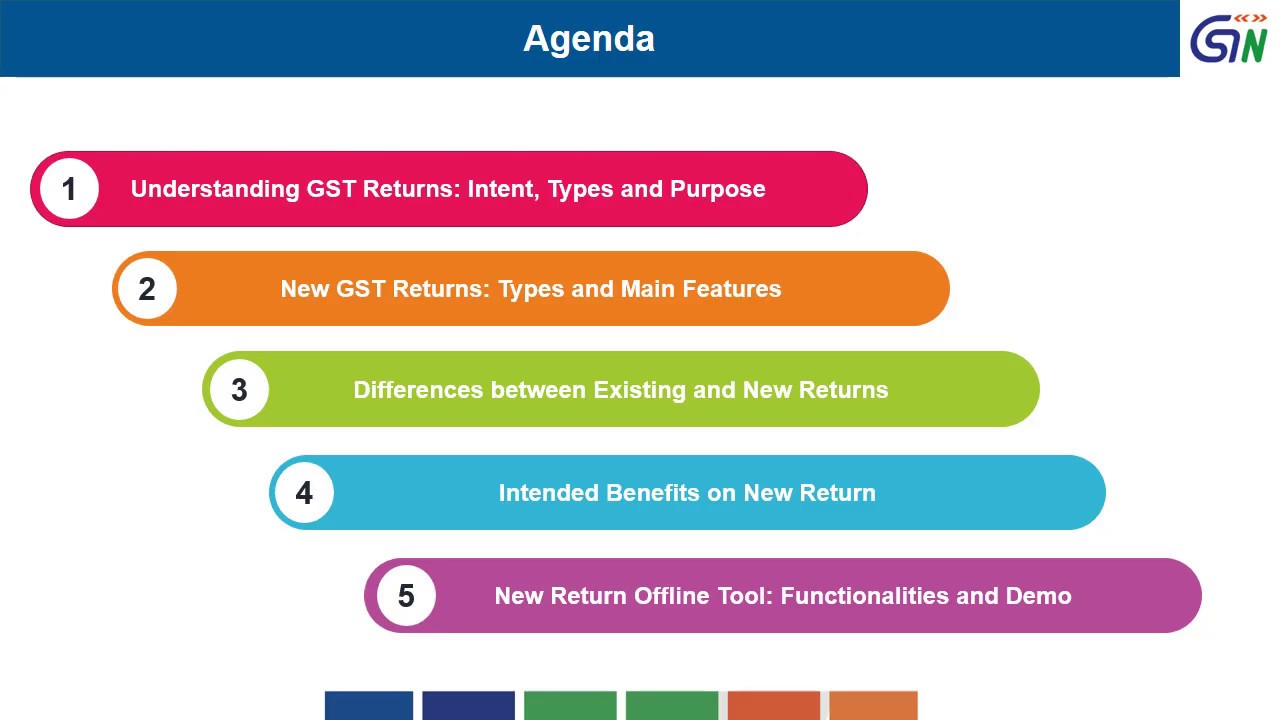 Agenda

GSTN

1 Understanding GST Returns: Intent, Types and Purpose

2 New GST Returns: Types and Main Features

3 Differences between Existing and New Returns

4 Intended Benefits on New Return

5 New Return Offline Tool: Functionalities and Demo